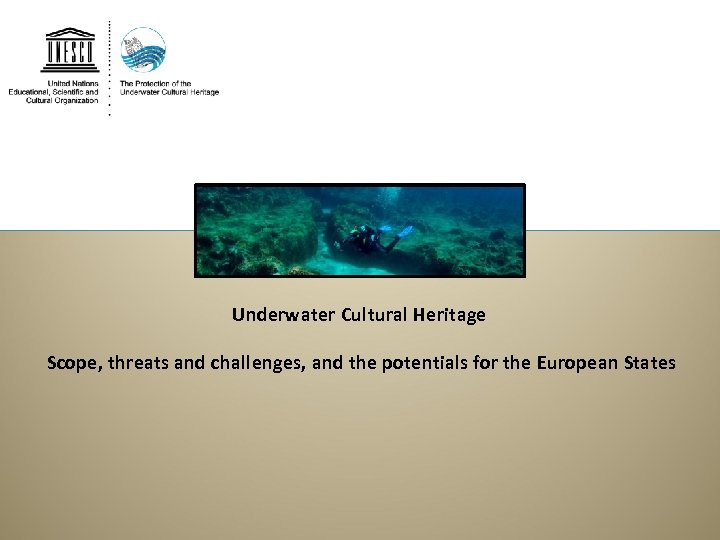 UNESCO

United Nations
Educational, Scientific and
Cultural Organization

The Protection of the
Underwater Cultural Heritage

Underwater Cultural Heritage

Scope, threats and challenges, and the potentials for the European States